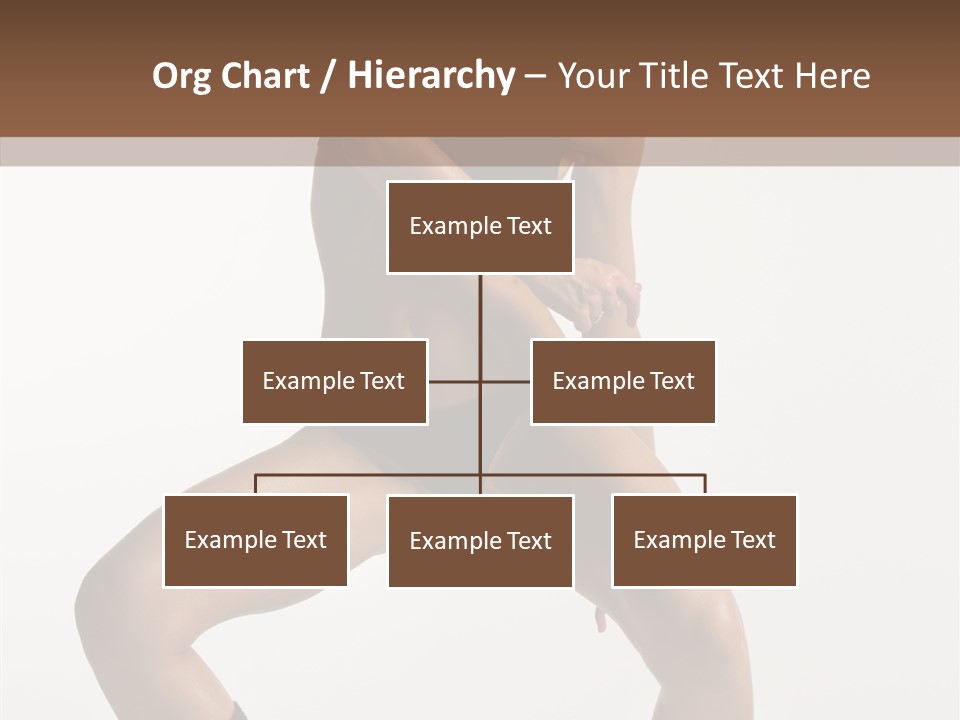 Org Chart / Hierarchy – Your Title Text Here

Example Text

Example Text

Example Text

Example Text

Example Text

Example Text